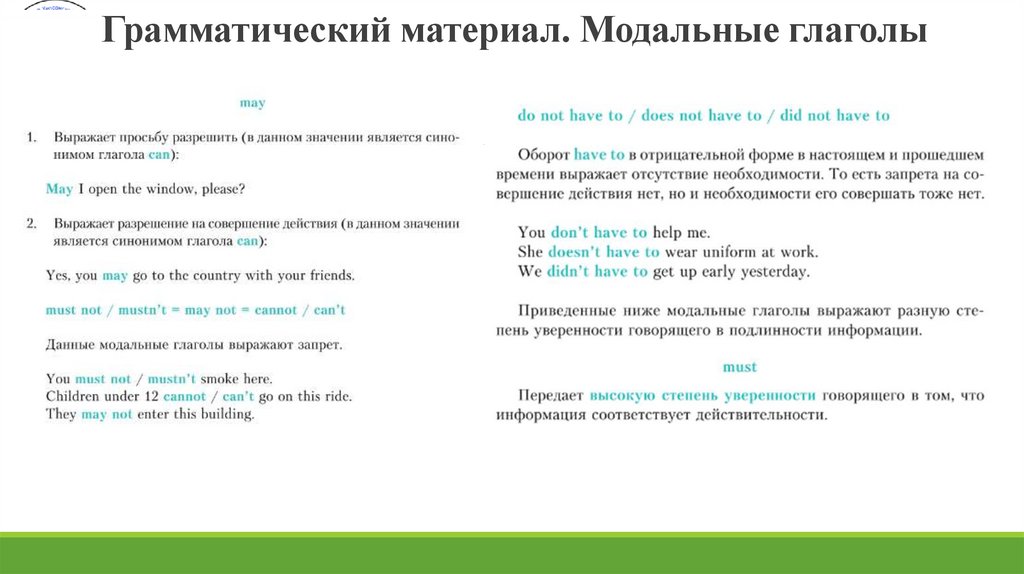 Грамматический материал. Модальные глаголы

may

1. Выражает просьбу разрешить (в данном значении является синонимом глагола can):

May I open the window, please?

2. Выражает разрешение на совершение действия (в данном значении является синонимом глагола can):

Yes, you may go to the country with your friends.

must not / mustn't = may not = cannot / can't

Данные модальные глаголы выражают запрет.

You must not / mustn't smoke here.
Children under 12 cannot / can't go on this ride.
They may not enter this building.

do not have to / does not have to / did not have to

Оборот have to в отрицательной форме в настоящем и прошедшем времени выражает отсутствие необходимости. То есть запрета на совершение действия нет, но и необходимости его совершать тоже нет.

You don't have to help me.
She doesn't have to wear uniform at work.
We didn't have to get up early yesterday.

Приведенные ниже модальные глаголы выражают разную степень уверенности говорящего в подлинности информации.

must

Передает высокую степень уверенности говорящего в том, что информация соответствует действительности.